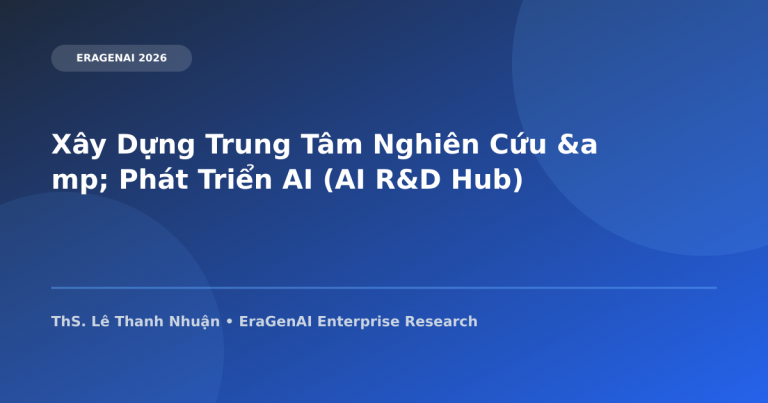 ERAGENAI 2026

Xây Dựng Trung Tâm Nghiên Cứu &amp; Phát Triển AI (AI R&D Hub)

ThS. Lê Thanh Nhuận • EraGenAI Enterprise Research